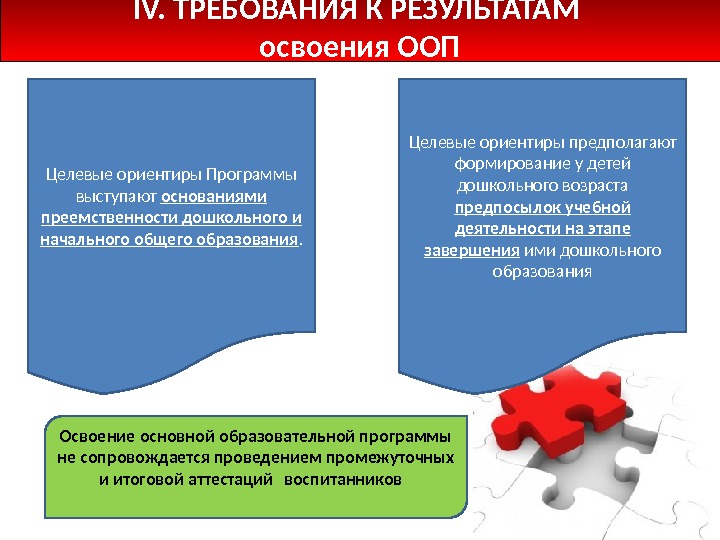 IV. ТРЕБОВАНИЯ К РЕЗУЛЬТАТАМ
освоения ООП

Целевые ориентиры Программы выступают основаниями преемственности дошкольного и начального общего образования.

Целевые ориентиры предполагают формирование у детей дошкольного возраста предпосылок учебной деятельности на этапе завершения ими дошкольного образования

Освоение основной образовательной программы не сопровождается проведением промежуточных и итоговой аттестаций воспитанников